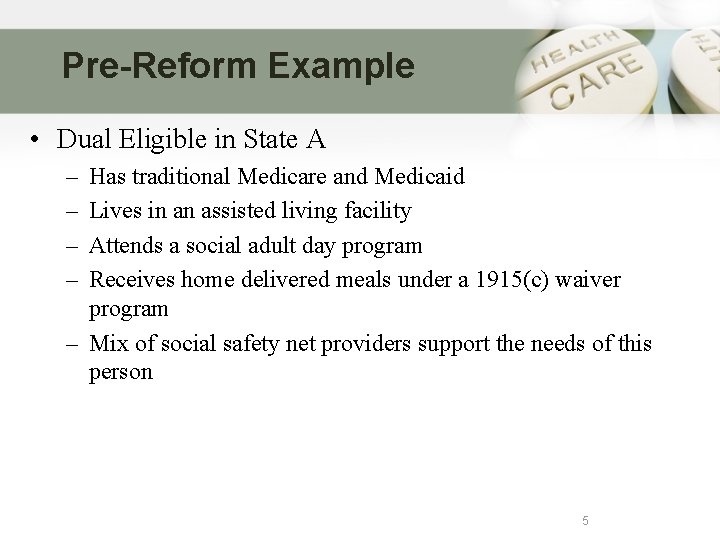 Pre-Reform Example

HEALTH CARE

• Dual Eligible in State A
– Has traditional Medicare and Medicaid
– Lives in an assisted living facility
– Attends a social adult day program
– Receives home delivered meals under a 1915(c) waiver program
– Mix of social safety net providers support the needs of this person

5